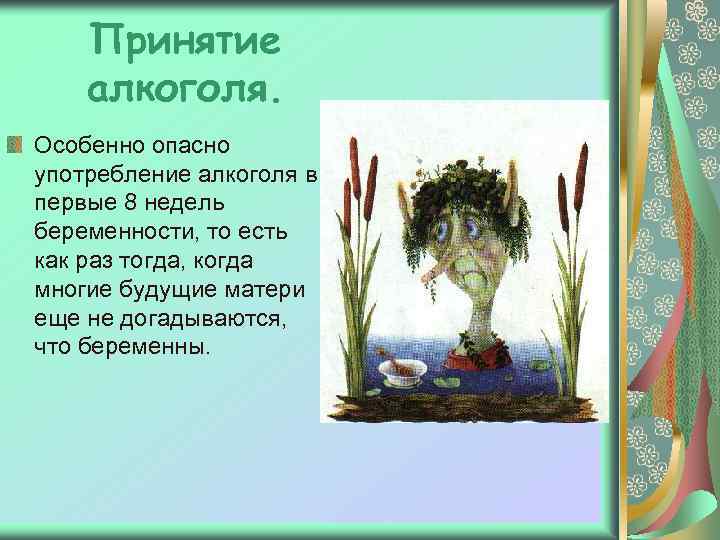 Принятие алкоголя.

Особенно опасно употребление алкоголя в первые 8 недель беременности, то есть как раз тогда, когда многие будущие матери еще не догадываются, что беременны.